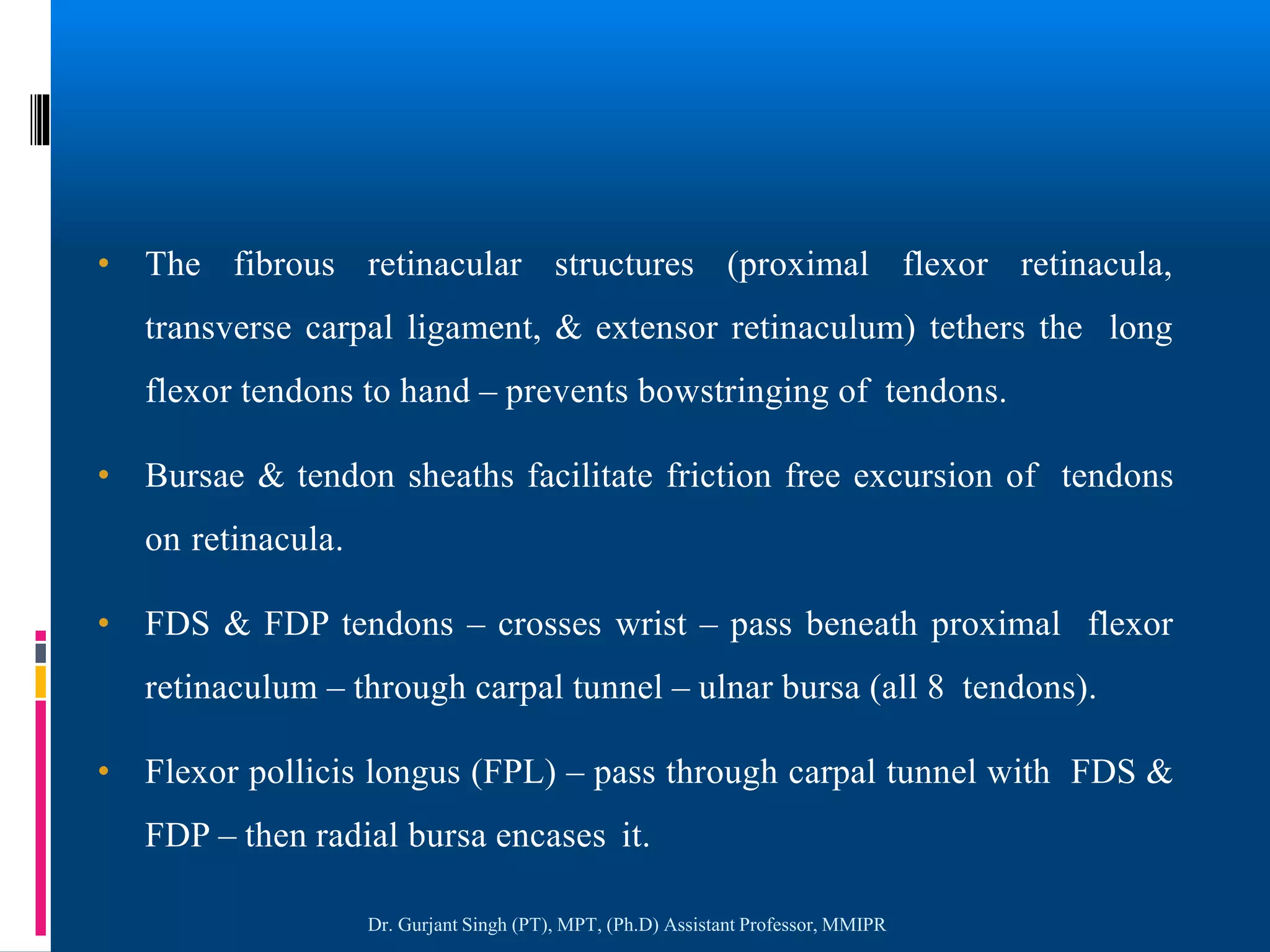 • The fibrous retinacular structures (proximal flexor retinacula, transverse carpal ligament, & extensor retinaculum) tethers the long flexor tendons to hand – prevents bowstringing of tendons.

• Bursae & tendon sheaths facilitate friction free excursion of tendons on retinacula.

• FDS & FDP tendons – crosses wrist – pass beneath proximal flexor retinaculum – through carpal tunnel – ulnar bursa (all 8 tendons).

• Flexor pollicis longus (FPL) – pass through carpal tunnel with FDS & FDP – then radial bursa encases it.

Dr. Gurjant Singh (PT), MPT, (Ph.D) Assistant Professor, MMIPR